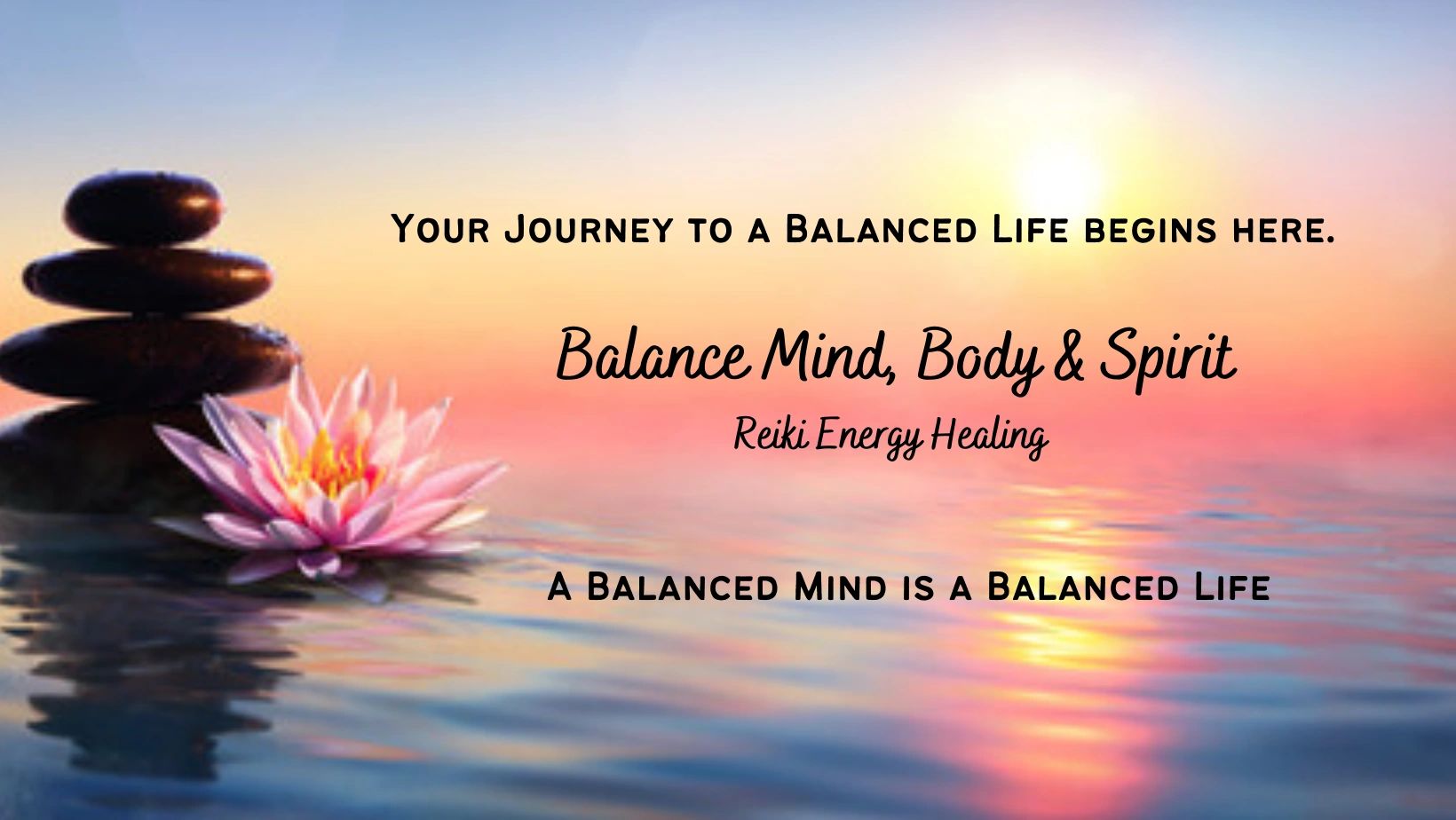 Your Journey to a Balanced Life begins here.

Balance Mind, Body & Spirit

Reiki Energy Healing

A Balanced Mind is a Balanced Life